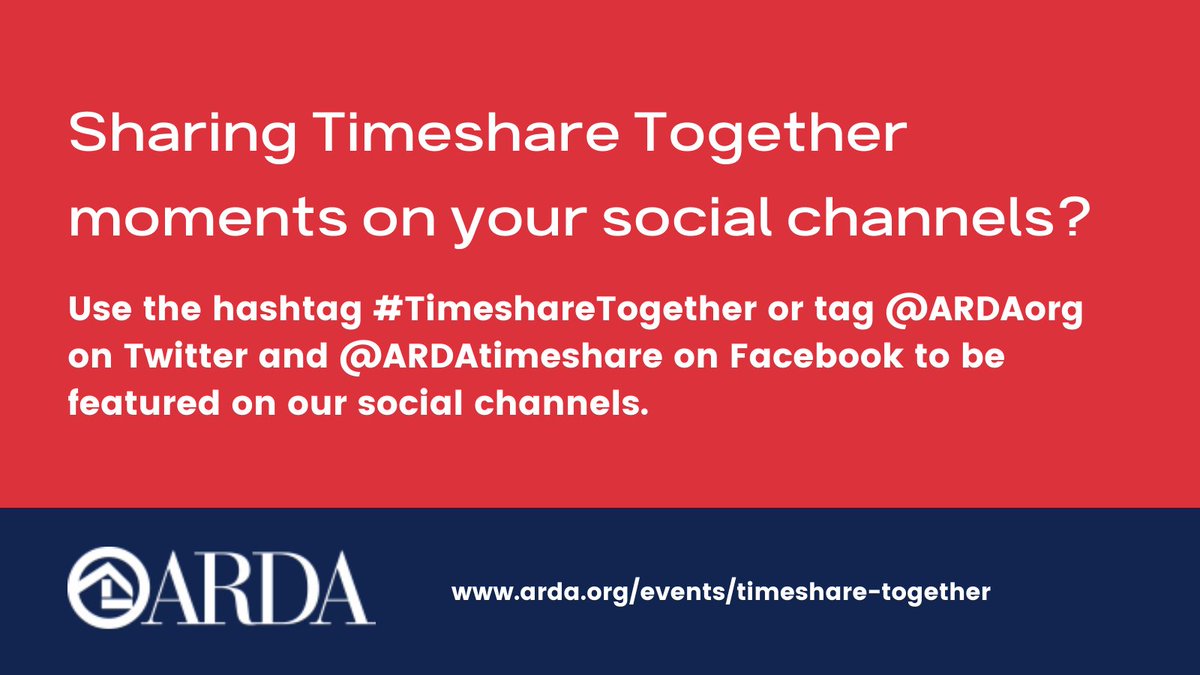 Sharing Timeshare Together moments on your social channels?

Use the hashtag #TimeshareTogether or tag @ARDAorg on Twitter and @ARDAtimeshare on Facebook to be featured on our social channels.

ARDA

www.arda.org/events/timeshare-together